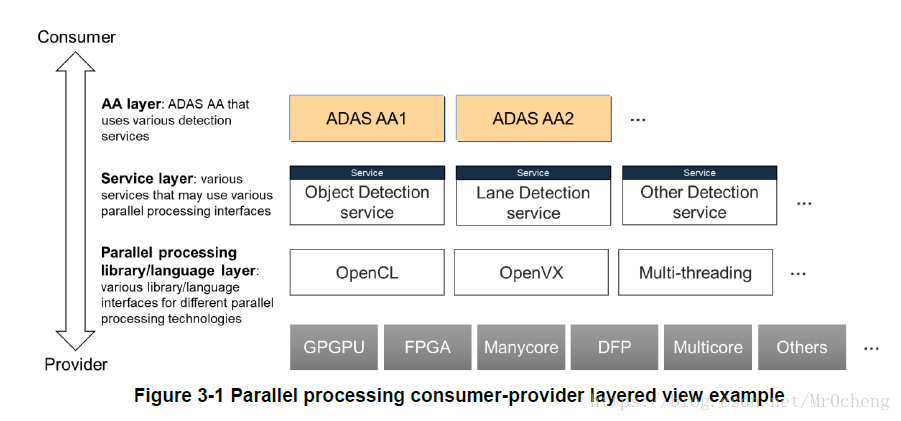 Consumer

AA layer: ADAS AA that uses various detection services

ADAS AA1

ADAS AA2

...

Service layer: various services that may use various parallel processing interfaces

Service

Object Detection service

Service

Lane Detection service

Service

Other Detection service

...

Parallel processing library/language layer: various library/language interfaces for different parallel processing technologies

OpenCL

OpenVX

Multi-threading

...

GPGPU

FPGA

Manycore

DFP

Multicore

Others

...

Provider

Figure 3-1 Parallel processing consumer-provider layered view example

https://blog.csdn.net/Mr0cheng